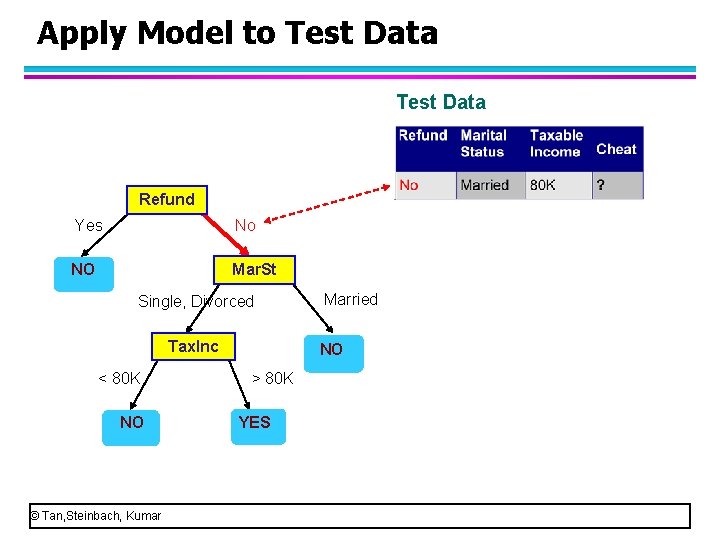 Apply Model to Test Data

Test Data

| Refund | Marital Status | Taxable Income | Cheat |
|---|---|---|---|
| No | Married | 80K | ? |

Refund

Yes

No

NO

MarSt

Single, Divorced

Married

TaxInc

NO

< 80K

> 80K

NO

YES

© Tan,Steinbach, Kumar